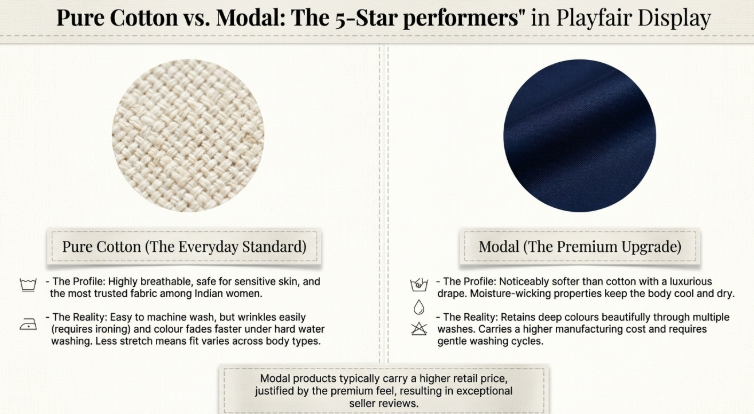 Pure Cotton vs. Modal: The 5-Star performers" in Playfair Display

Pure Cotton (The Everyday Standard)

- The Profile: Highly breathable, safe for sensitive skin, and the most trusted fabric among Indian women.

- The Reality: Easy to machine wash, but wrinkles easily (requires ironing) and colour fades faster under hard water washing. Less stretch means fit varies across body types.

Modal (The Premium Upgrade)

- The Profile: Noticeably softer than cotton with a luxurious drape. Moisture-wicking properties keep the body cool and dry.

- The Reality: Retains deep colours beautifully through multiple washes. Carries a higher manufacturing cost and requires gentle washing cycles.

Modal products typically carry a higher retail price, justified by the premium feel, resulting in exceptional seller reviews.